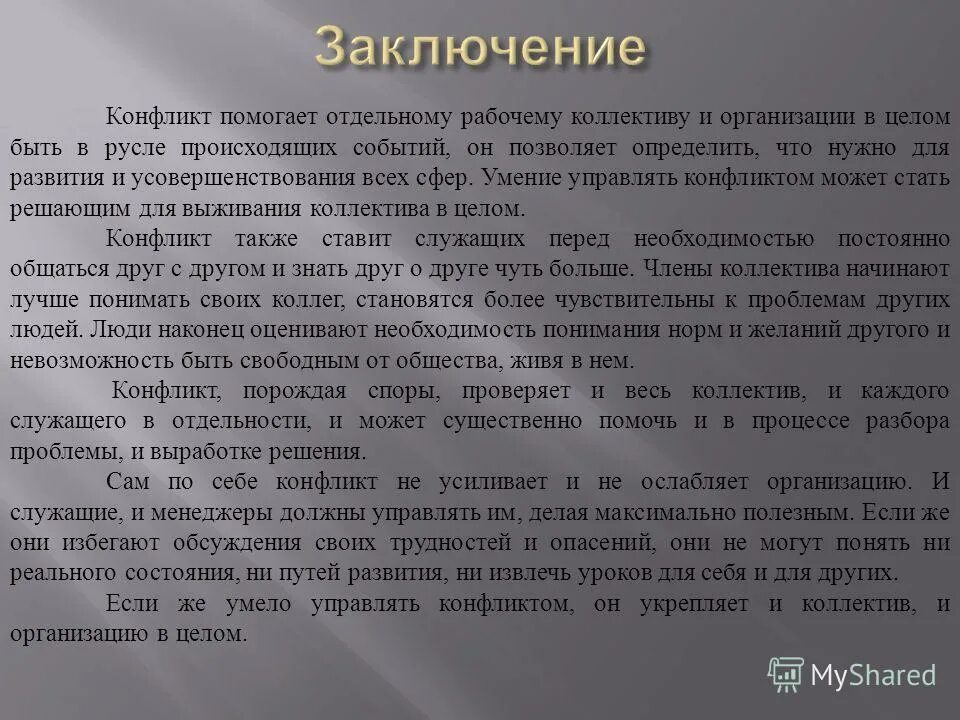 Заключение

Конфликт помогает отдельному рабочему коллективу и организации в целом быть в русле происходящих событий, он позволяет определить, что нужно для развития и усовершенствования всех сфер. Умение управлять конфликтом может стать решающим для выживания коллектива в целом.

Конфликт также ставит служащих перед необходимостью постоянно общаться друг с другом и знать друг о друге чуть больше. Члены коллектива начинают лучше понимать своих коллег, становятся более чувствительны к проблемам других людей. Люди наконец оценивают необходимость понимания норм и желаний другого и невозможность быть свободным от общества, живя в нем.

Конфликт, порождая споры, проверяет и весь коллектив, и каждого служащего в отдельности, и может существенно помочь и в процессе разбора проблемы, и выработке решения.

Сам по себе конфликт не усиливает и не ослабляет организацию. И служащие, и менеджеры должны управлять им, делая максимально полезным. Если же они избегают обсуждения своих трудностей и опасений, они не могут понять ни реального состояния, ни путей развития, ни извлечь уроков для себя и для других.

Если же умело управлять конфликтом, он укрепляет и коллектив, и организацию в целом.

MyShared